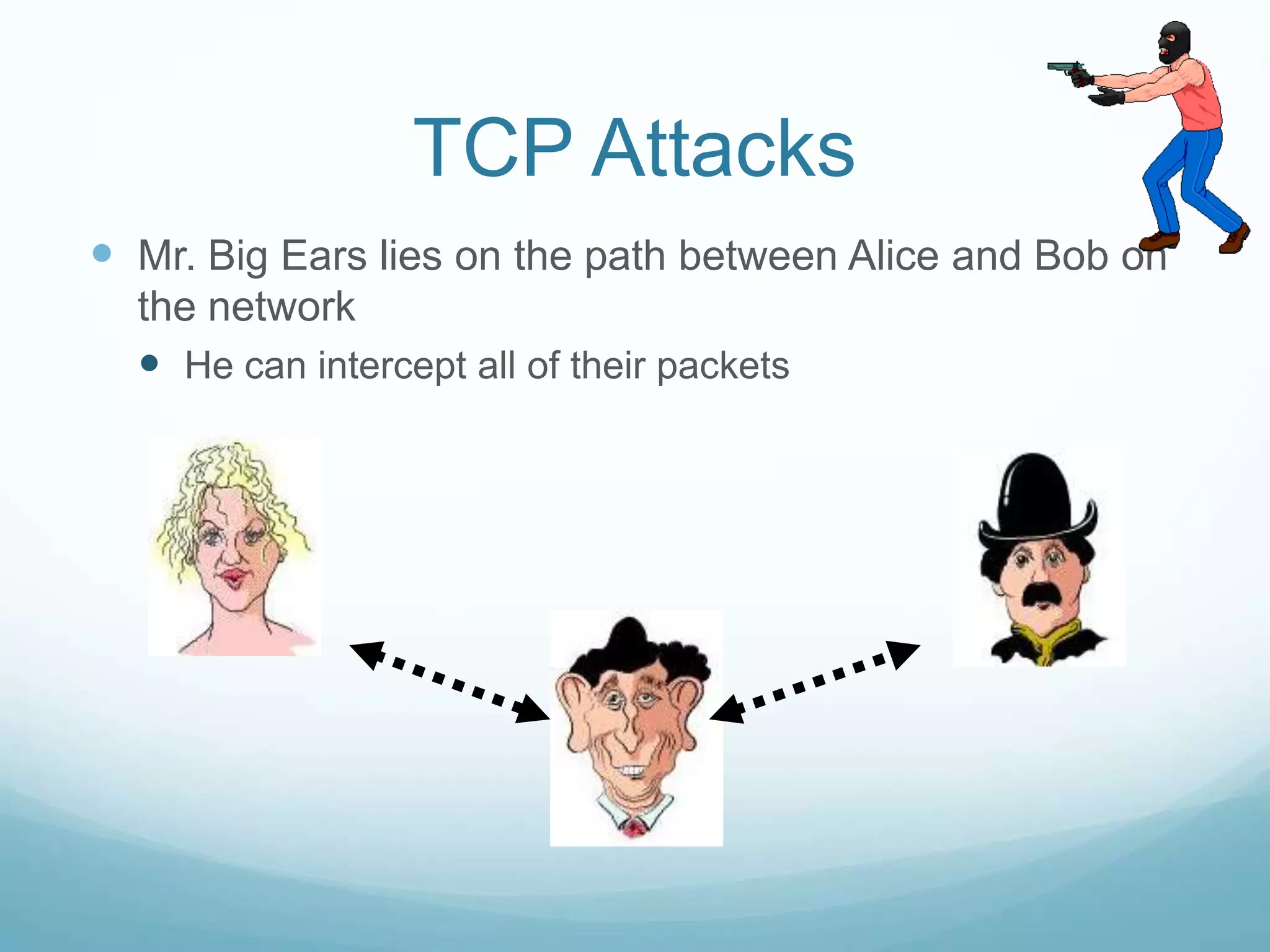 TCP Attacks

Mr. Big Ears lies on the path between Alice and Bob on the network

He can intercept all of their packets